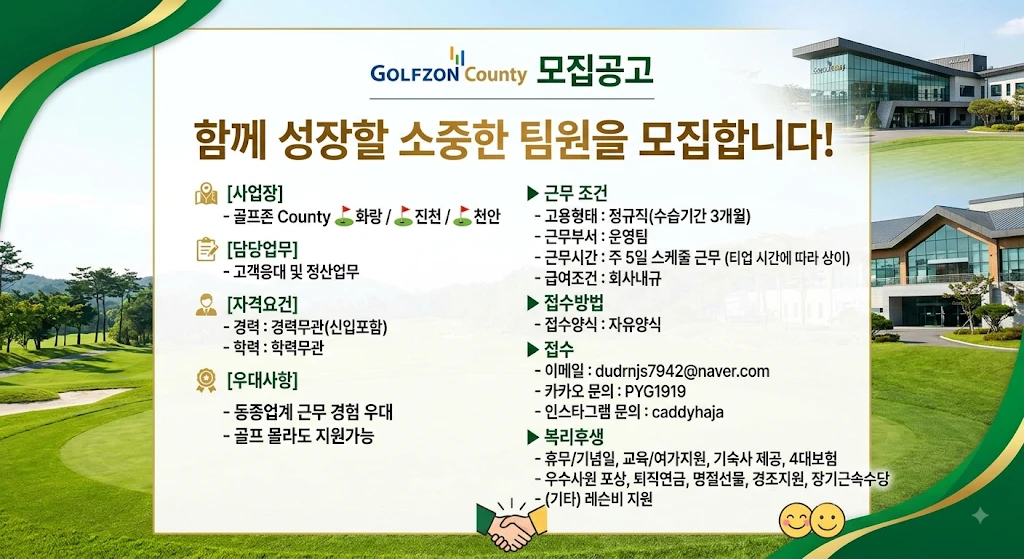 GOLFZON County 모집공고

함께 성장할 소중한 팀원을 모집합니다!

[사업장]
- 골프존 County 화랑 / 진천 / 천안

[담당업무]
- 고객응대 및 정산업무

[자격요건]
- 경력 : 경력무관(신입포함)
- 학력 : 학력무관

[우대사항]
- 동종업계 근무 경험 우대
- 골프 몰라도 지원가능

▶ 근무 조건
- 고용형태 : 정규직(수습기간 3개월)
- 근무부서 : 운영팀
- 근무시간 : 주 5일 스케줄 근무 (티업 시간에 따라 상이)
- 급여조건 : 회사내규

▶ 접수방법
- 접수양식 : 자유양식

▶ 접수
- 이메일 : dudrnjs7942@naver.com
- 카카오 문의 : PYG1919
- 인스타그램 문의 : caddyhaja

▶ 복리후생
- 휴무/기념일, 교육/여가지원, 기숙사 제공, 4대보험
- 우수사원 포상, 퇴직연금, 명절선물, 경조지원, 장기근속수당
- (기타) 레슨비 지원